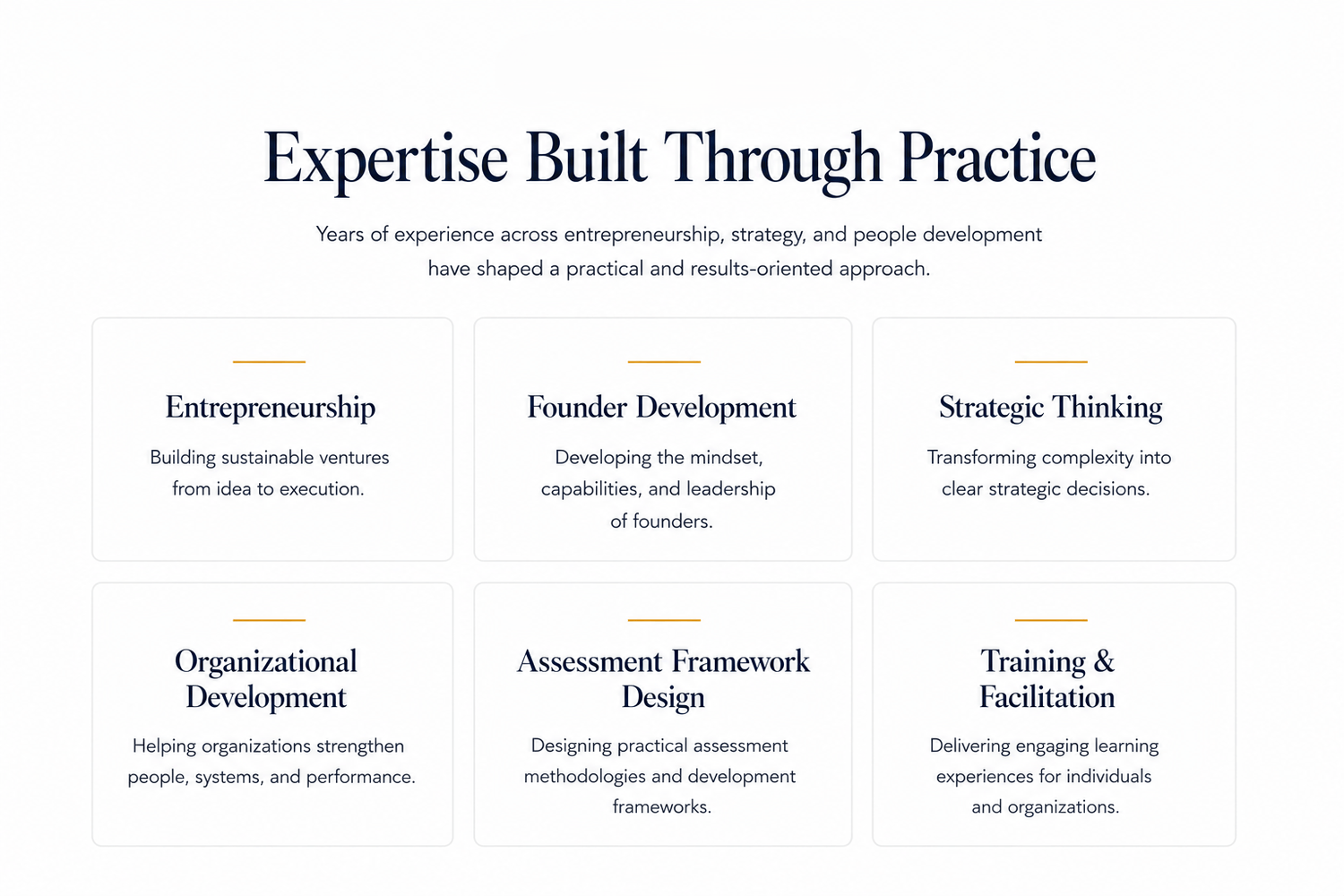 Expertise Built Through Practice

Years of experience across entrepreneurship, strategy, and people development have shaped a practical and results-oriented approach.

Entrepreneurship

Building sustainable ventures from idea to execution.

Founder Development

Developing the mindset, capabilities, and leadership of founders.

Strategic Thinking

Transforming complexity into clear strategic decisions.

Organizational Development

Helping organizations strengthen people, systems, and performance.

Assessment Framework Design

Designing practical assessment methodologies and development frameworks.

Training & Facilitation

Delivering engaging learning experiences for individuals and organizations.